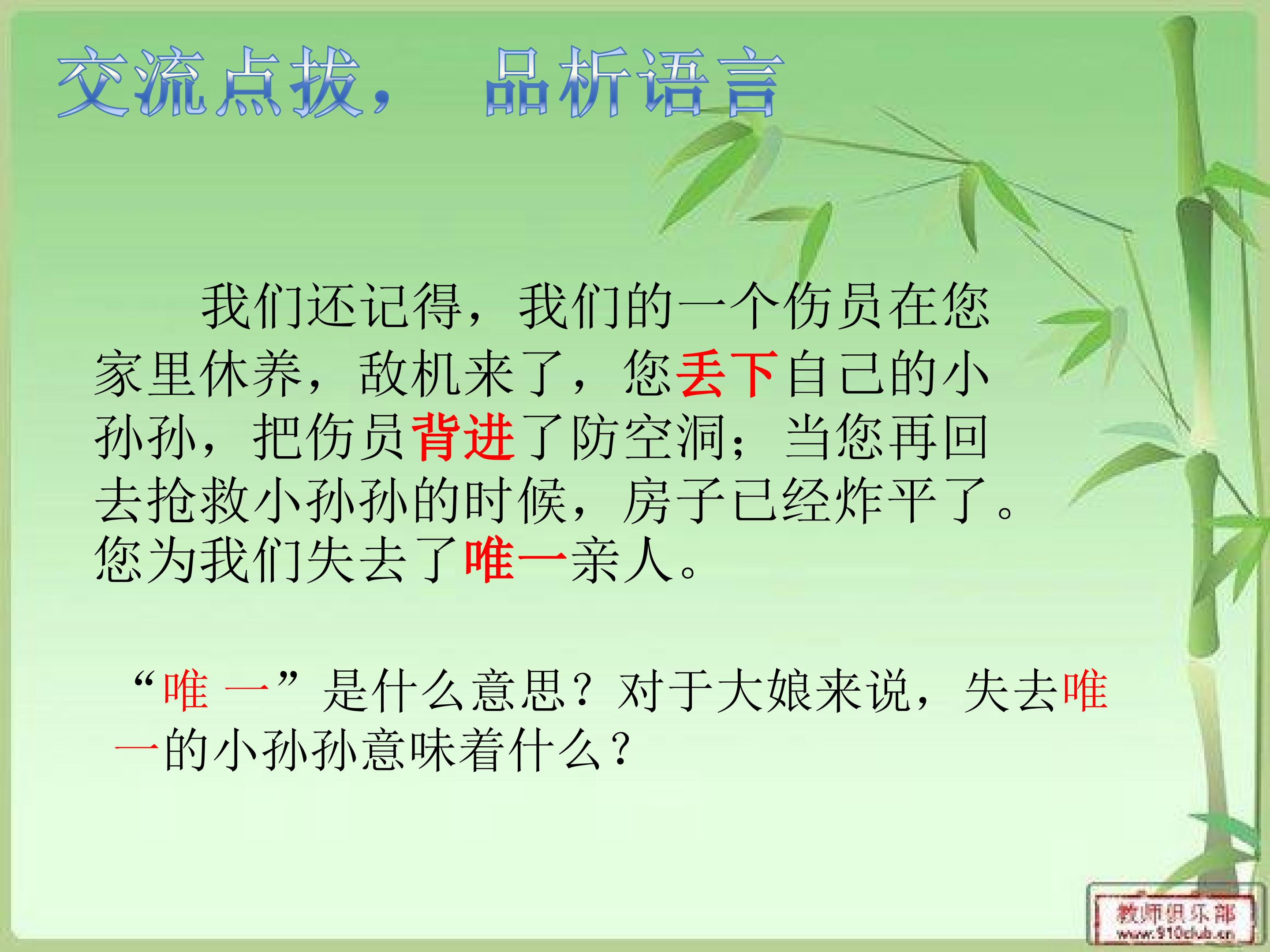 交流点拨， 品析语言

我们还记得，我们的一个伤员在您家里休养，敌机来了，您丢下自己的小孙孙，把伤员背进了防空洞；当您再回去抢救小孙孙的时候，房子已经炸平了。您为我们失去了唯一亲人。

“唯 一”是什么意思？对于大娘来说，失去唯一的小孙孙意味着什么？

教师俱乐部
www.910club.cn